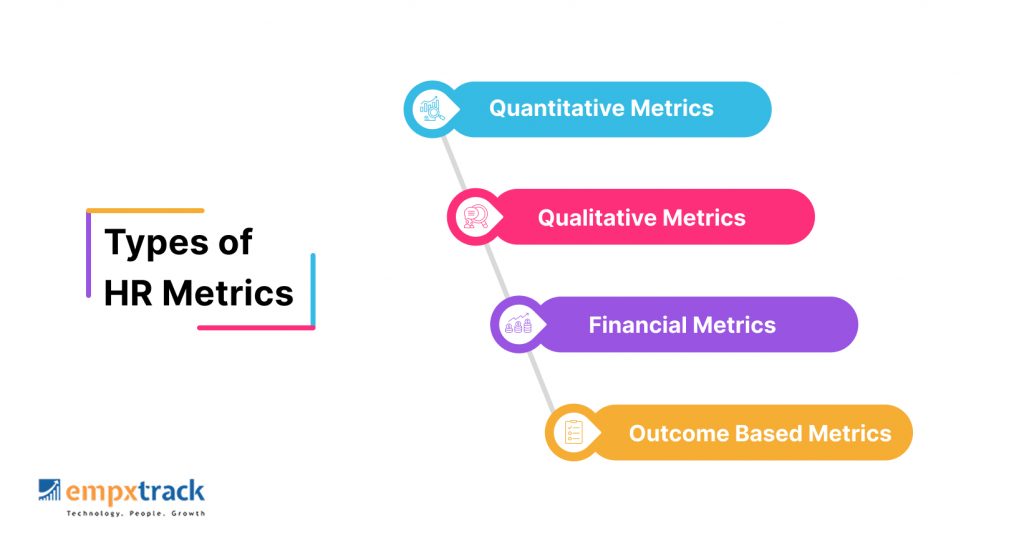 Types of HR Metrics

Quantitative Metrics

Qualitative Metrics

Financial Metrics

Outcome Based Metrics

empxtrack
Technology. People. Growth